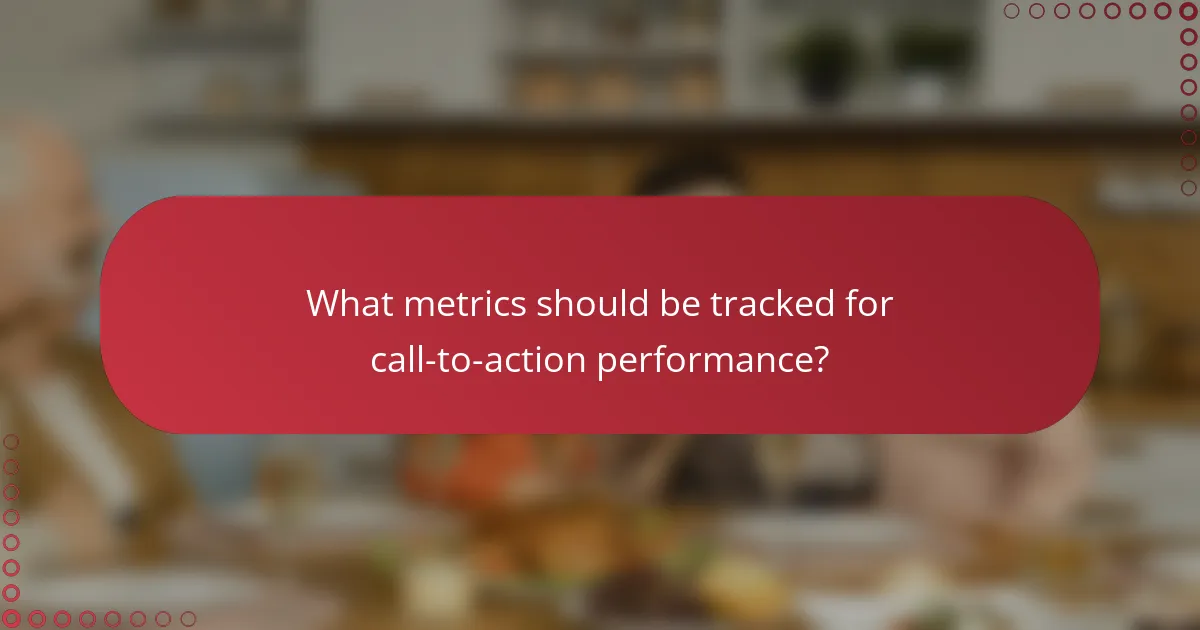 What metrics should be tracked for call-to-action performance?